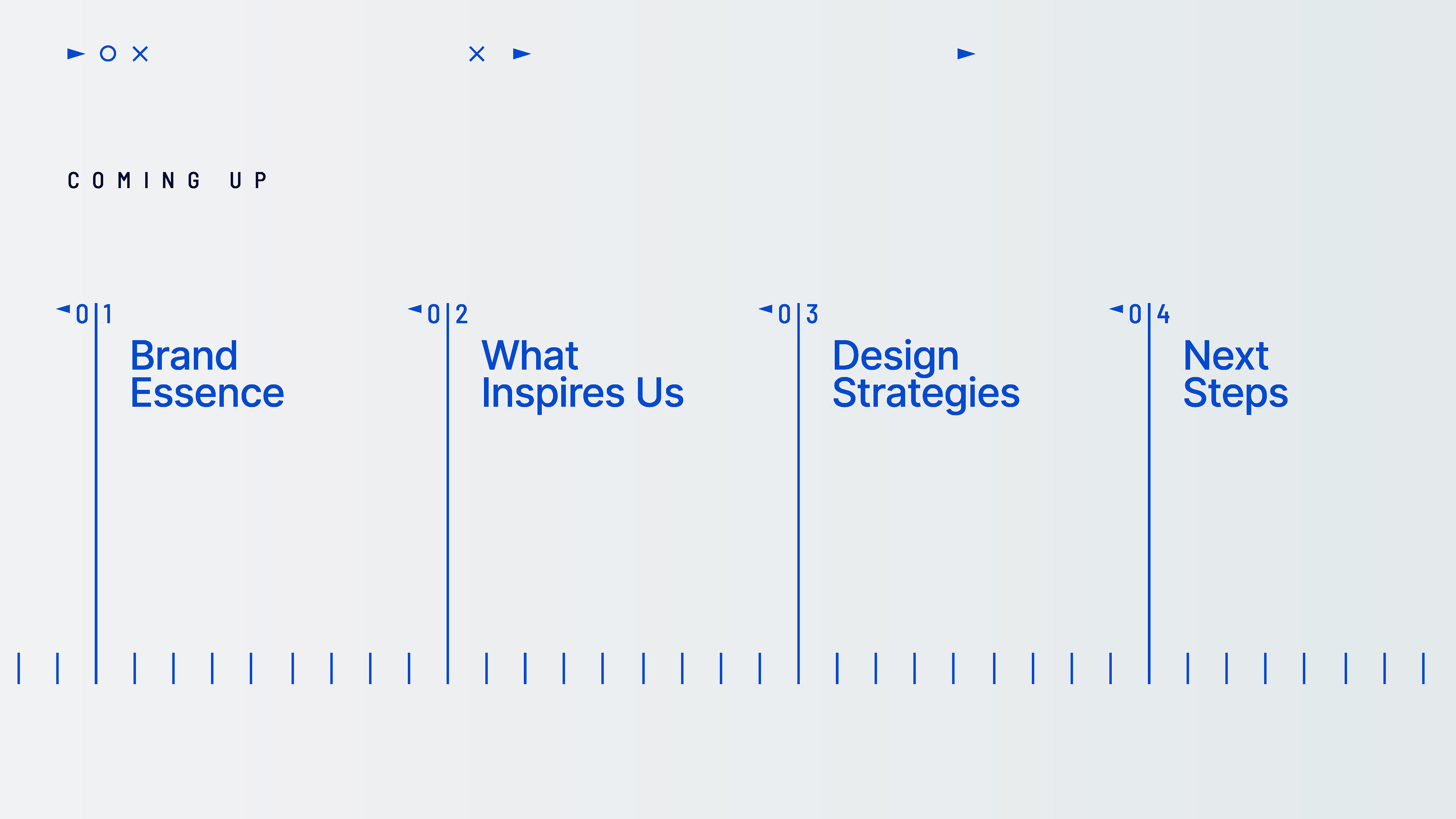 COMING UP

01
Brand Essence

02
What Inspires Us

03
Design Strategies

04
Next Steps